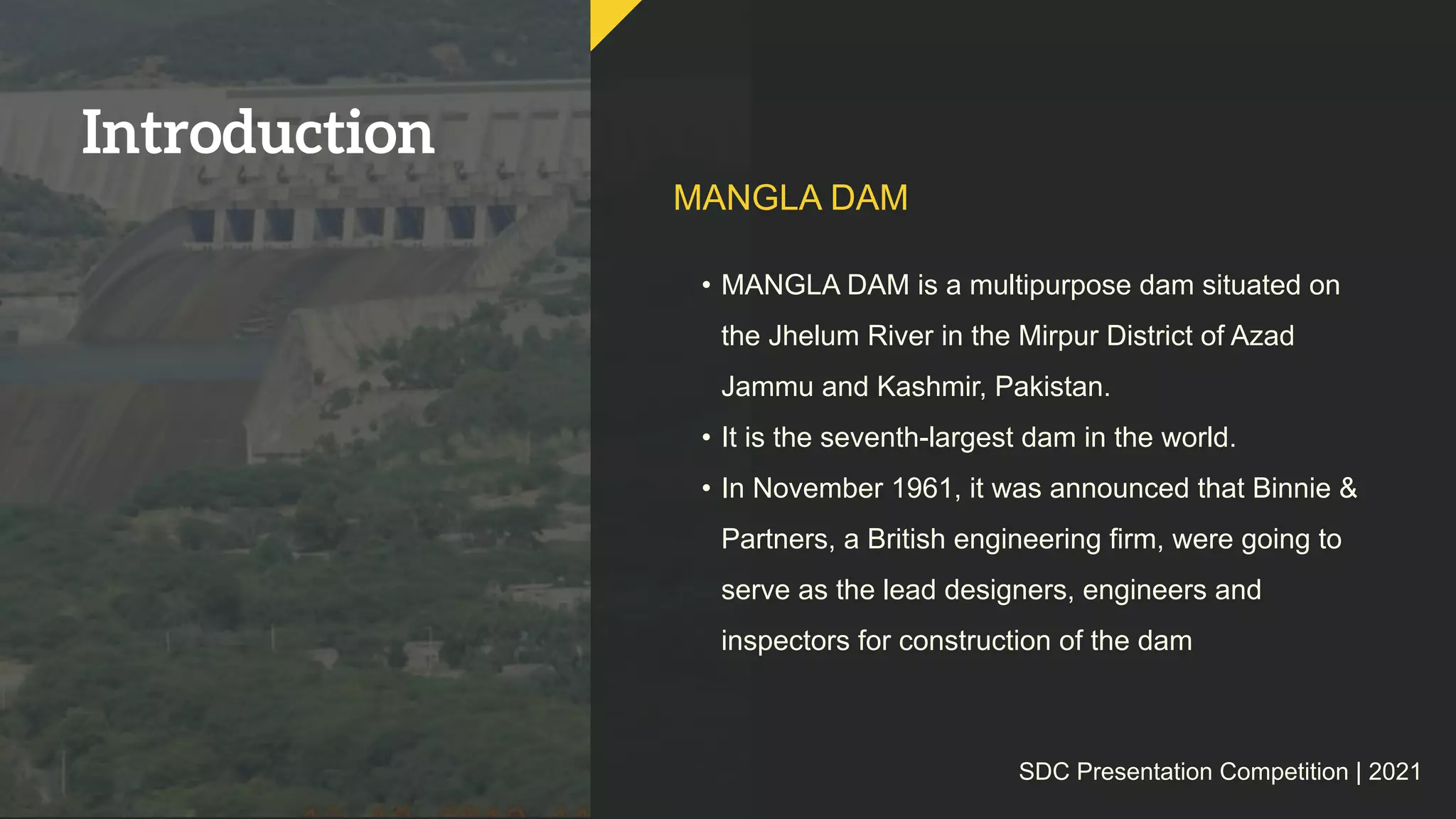 Introduction

MANGLA DAM

• MANGLA DAM is a multipurpose dam situated on the Jhelum River in the Mirpur District of Azad Jammu and Kashmir, Pakistan.
• It is the seventh-largest dam in the world.
• In November 1961, it was announced that Binnie & Partners, a British engineering firm, were going to serve as the lead designers, engineers and inspectors for construction of the dam

SDC Presentation Competition | 2021